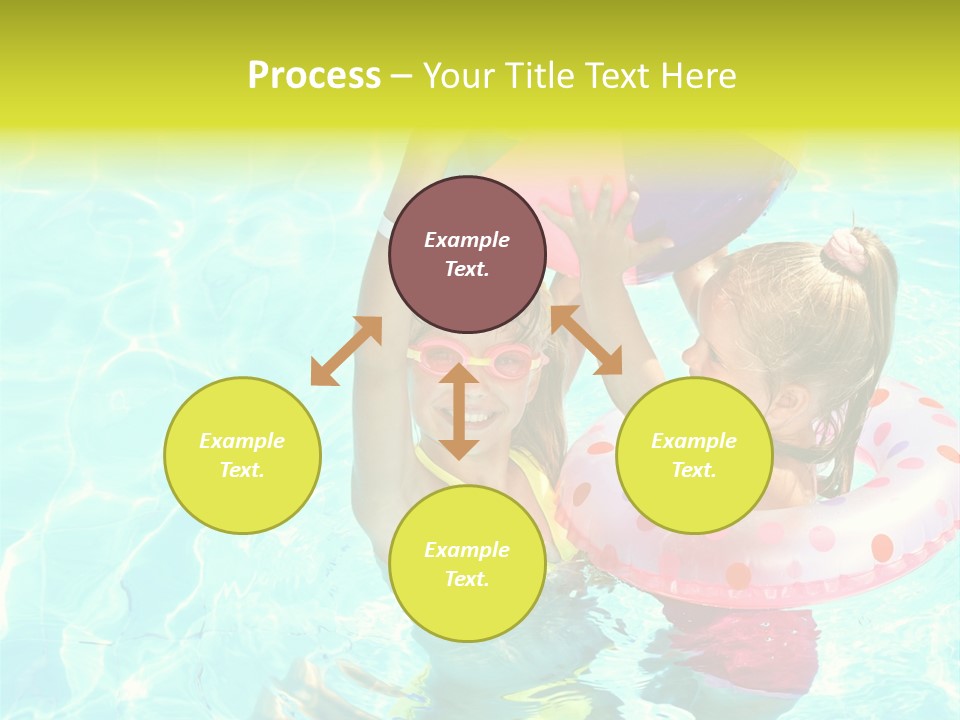 Process – Your Title Text Here

Example Text.

Example Text.

Example Text.

Example Text.